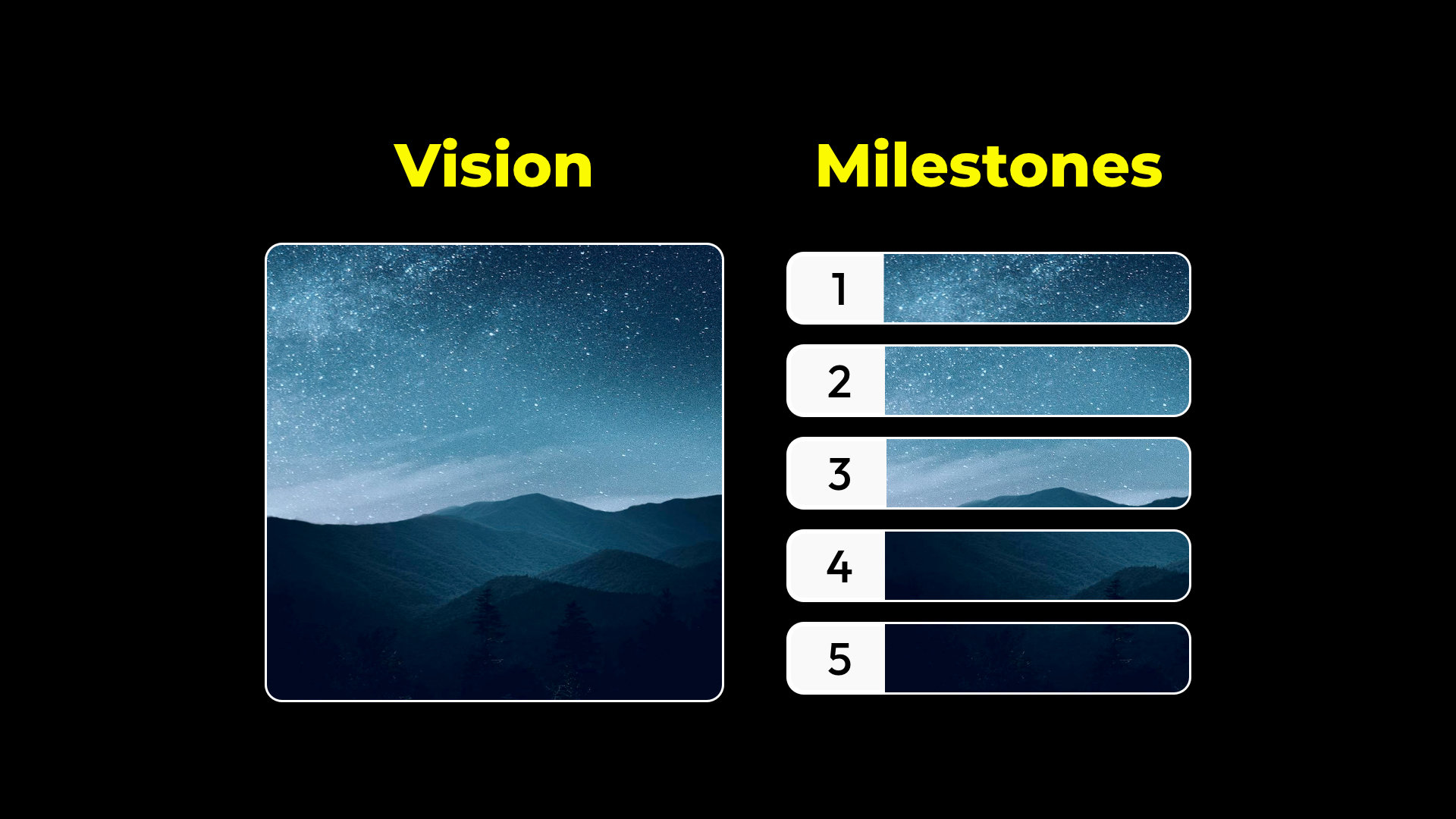 Vision

Milestones

1

2

3

4

5